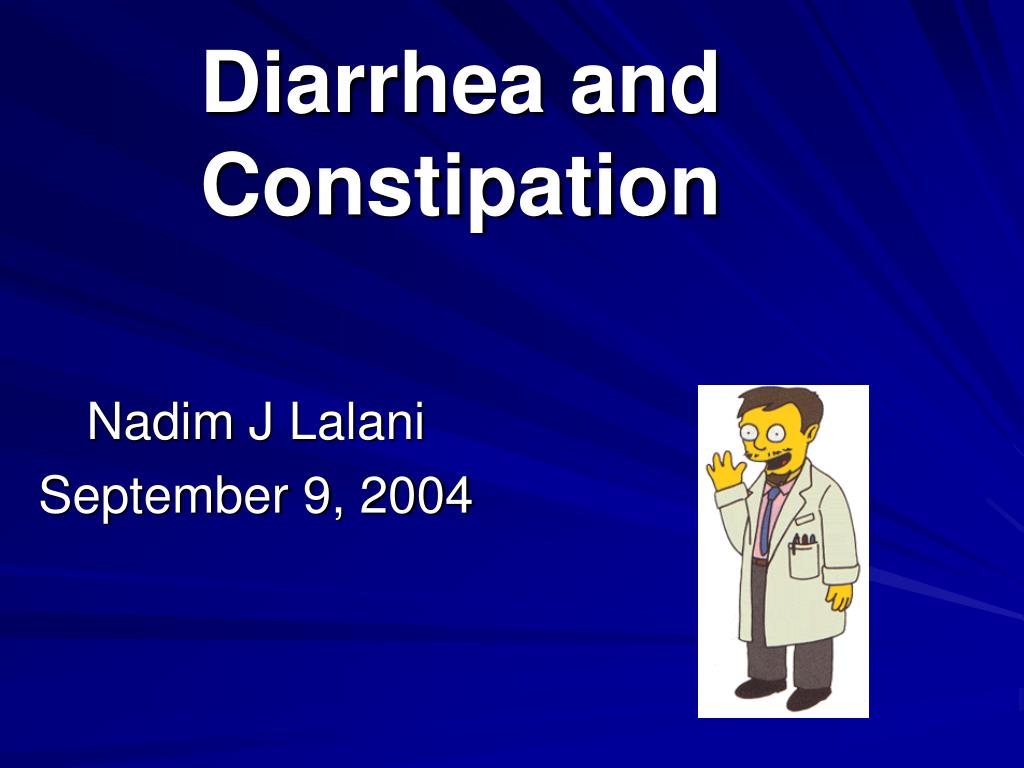 Diarrhea and Constipation

Nadim J Lalani
September 9, 2004